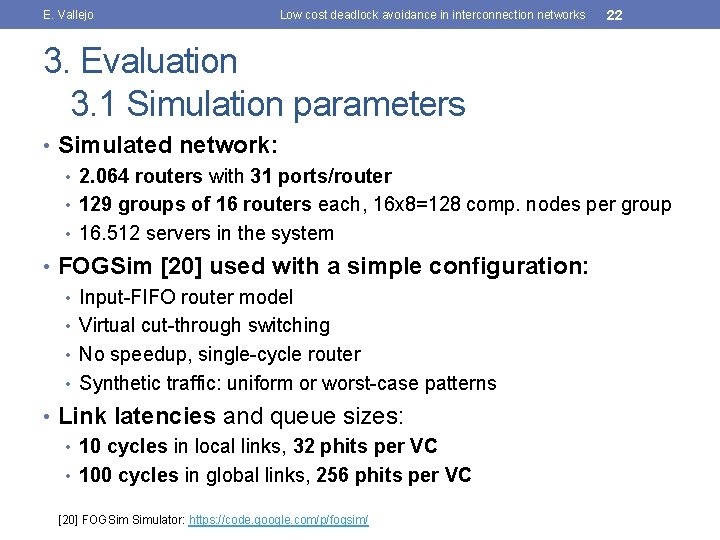 E. Vallejo Low cost deadlock avoidance in interconnection networks 22

3. Evaluation
3.1 Simulation parameters

• Simulated network:
• 2.064 routers with 31 ports/router
• 129 groups of 16 routers each, 16x8=128 comp. nodes per group
• 16.512 servers in the system
• FOGSim [20] used with a simple configuration:
• Input-FIFO router model
• Virtual cut-through switching
• No speedup, single-cycle router
• Synthetic traffic: uniform or worst-case patterns
• Link latencies and queue sizes:
• 10 cycles in local links, 32 phits per VC
• 100 cycles in global links, 256 phits per VC

[20] FOGSim Simulator: https://code.google.com/p/fogsim/